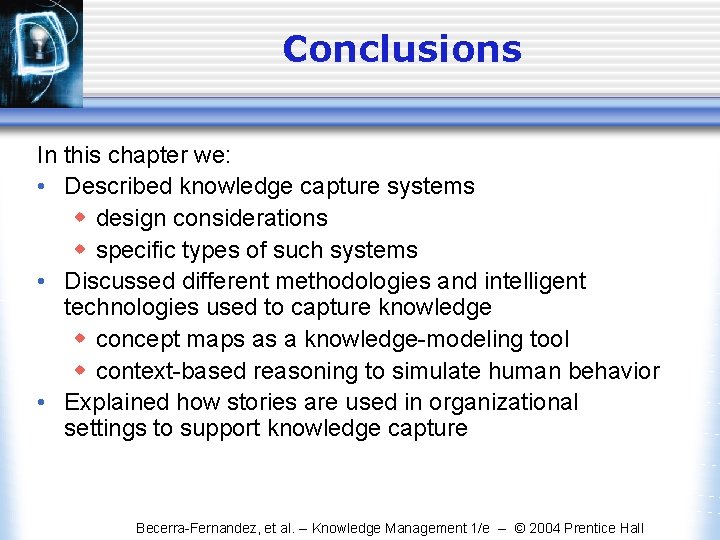 Conclusions

In this chapter we:

• Described knowledge capture systems
  ◆ design considerations
  ◆ specific types of such systems
• Discussed different methodologies and intelligent technologies used to capture knowledge
  ◆ concept maps as a knowledge-modeling tool
  ◆ context-based reasoning to simulate human behavior
• Explained how stories are used in organizational settings to support knowledge capture

Becerra-Fernandez, et al. – Knowledge Management 1/e – © 2004 Prentice Hall